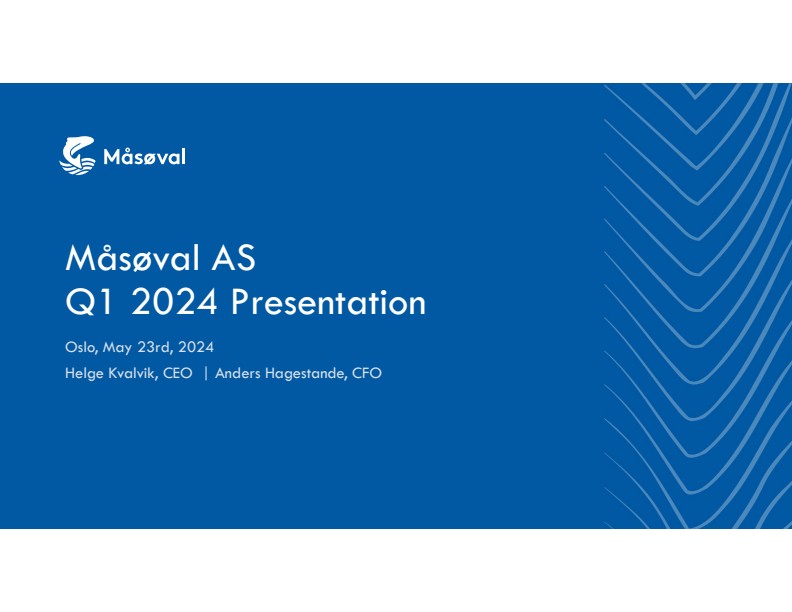 Måsøval

Måsøval AS
Q1 2024 Presentation

Oslo, May 23rd, 2024

Helge Kvalvik, CEO | Anders Hagestande, CFO